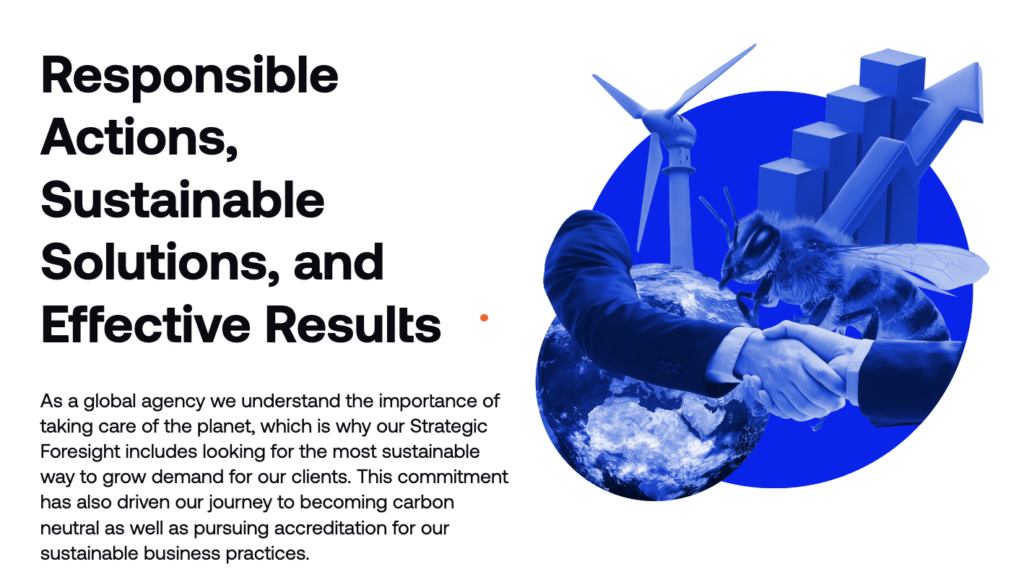 Responsible Actions, Sustainable Solutions, and Effective Results

As a global agency we understand the importance of taking care of the planet, which is why our Strategic Foresight includes looking for the most sustainable way to grow demand for our clients. This commitment has also driven our journey to becoming carbon neutral as well as pursuing accreditation for our sustainable business practices.